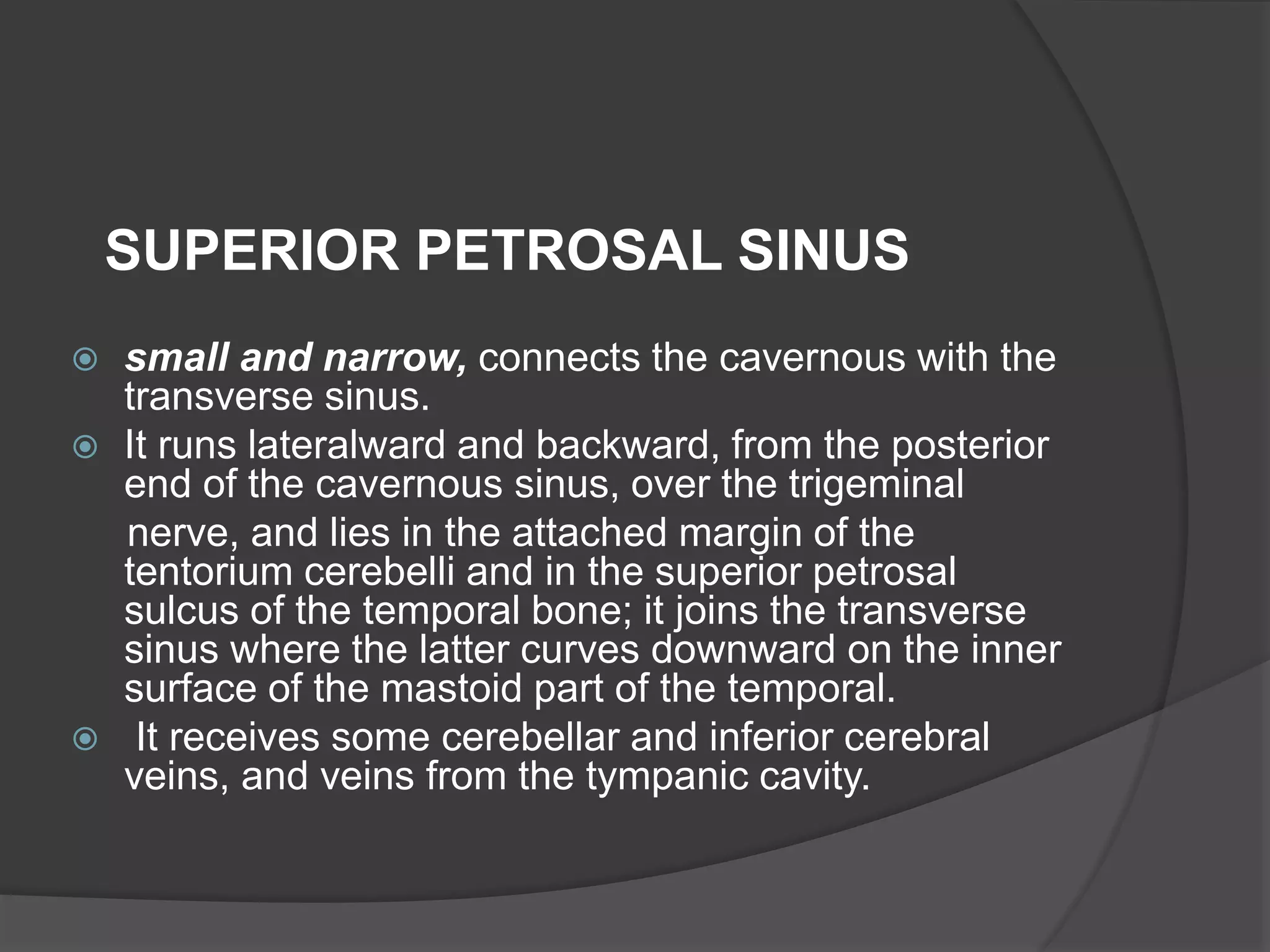 SUPERIOR PETROSAL SINUS

small and narrow, connects the cavernous with the transverse sinus.

It runs lateralward and backward, from the posterior end of the cavernous sinus, over the trigeminal nerve, and lies in the attached margin of the tentorium cerebelli and in the superior petrosal sulcus of the temporal bone; it joins the transverse sinus where the latter curves downward on the inner surface of the mastoid part of the temporal.

It receives some cerebellar and inferior cerebral veins, and veins from the tympanic cavity.